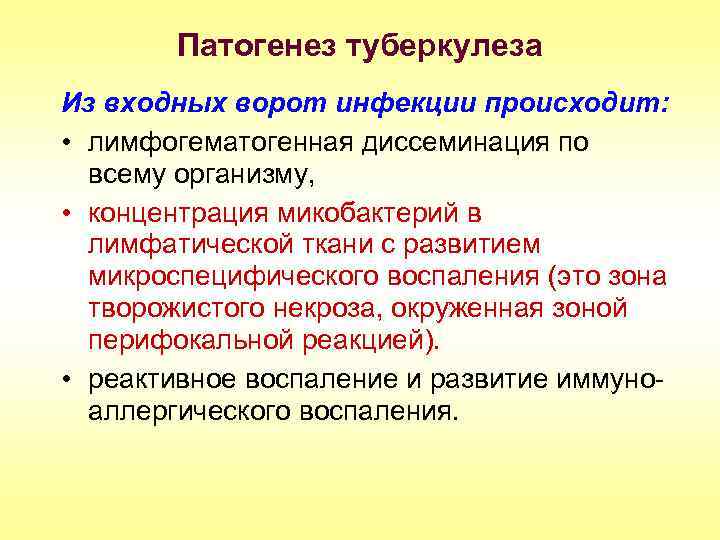 Патогенез туберкулеза

Из входных ворот инфекции происходит:

• лимфогематогенная диссеминация по всему организму,

• концентрация микобактерий в лимфатической ткани с развитием микроспецифического воспаления (это зона творожистого некроза, окруженная зоной перифокальной реакцией).

• реактивное воспаление и развитие иммуно-аллергического воспаления.